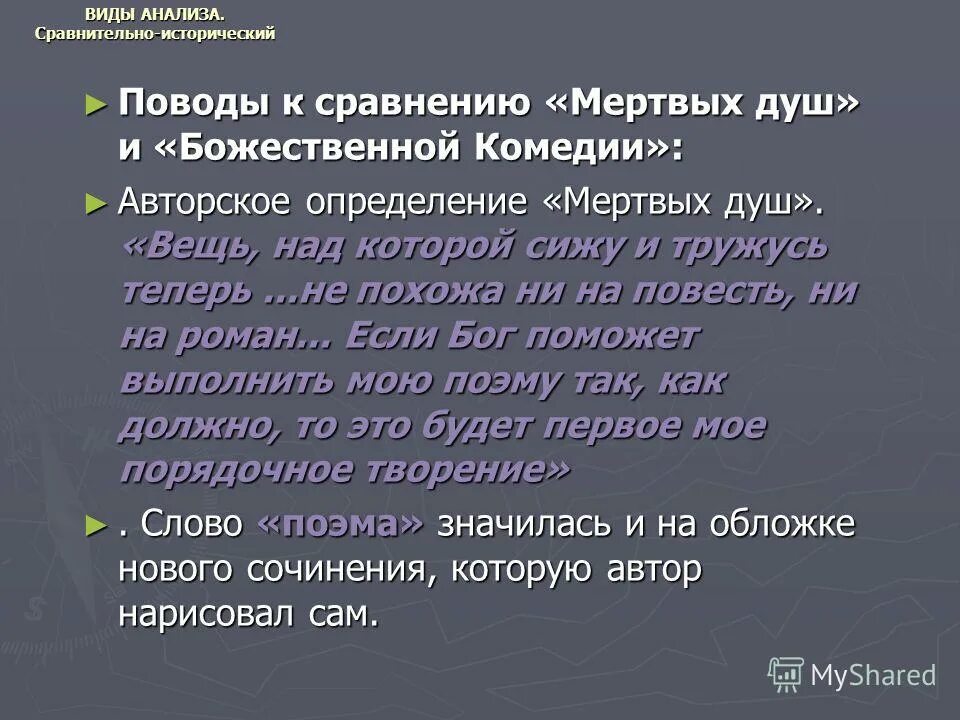 ВИДЫ АНАЛИЗА.
Сравнительно-исторический

► Поводы к сравнению «Мертвых душ» и «Божественной Комедии»:

► Авторское определение «Мертвых душ». «Вещь, над которой сижу и тружусь теперь ...не похожа ни на повесть, ни на роман... Если Бог поможет выполнить мою поэму так, как должно, то это будет первое мое порядочное творение»

► . Слово «поэма» значилась и на обложке нового сочинения, которую автор нарисовал сам.

MyShared